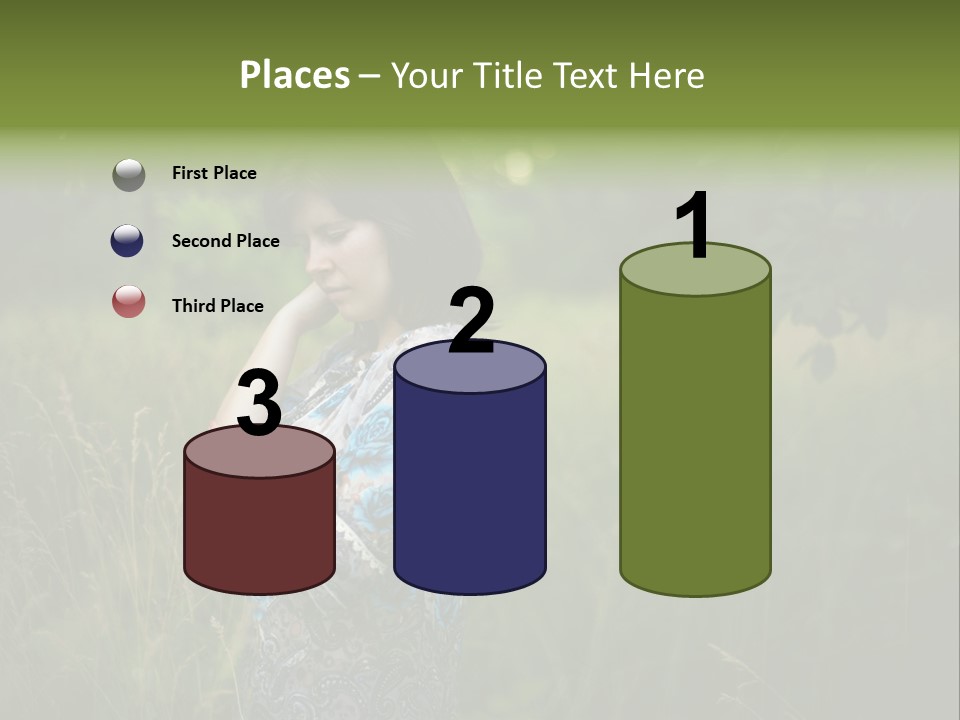 Places – Your Title Text Here

First Place

Second Place

Third Place

3

2

1